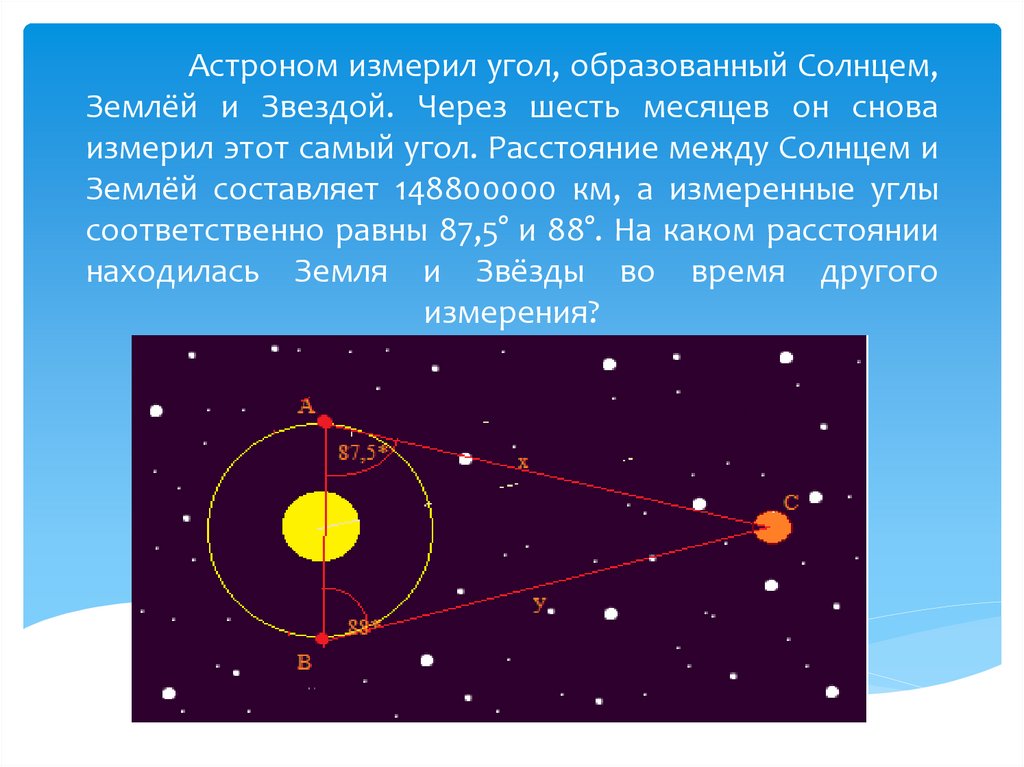 Астроном измерил угол, образованный Солнцем, Землёй и Звездой. Через шесть месяцев он снова измерил этот самый угол. Расстояние между Солнцем и Землёй составляет 148800000 км, а измеренные углы соответственно равны 87,5° и 88°. На каком расстоянии находилась Земля и Звёзды во время другого измерения?

A
87,5°
x
C
y
88°
B